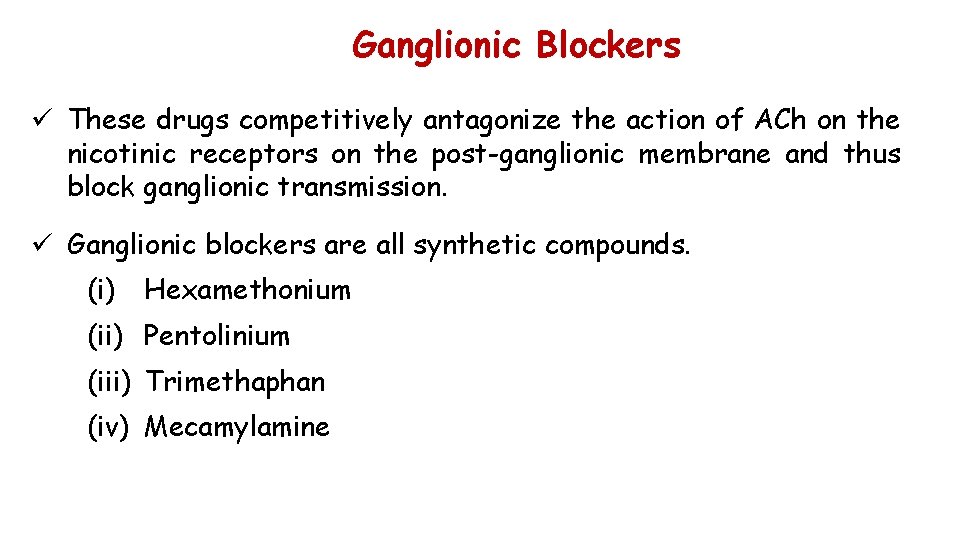 Ganglionic Blockers

✓ These drugs competitively antagonize the action of ACh on the nicotinic receptors on the post-ganglionic membrane and thus block ganglionic transmission.

✓ Ganglionic blockers are all synthetic compounds.

(i) Hexamethonium

(ii) Pentolinium

(iii) Trimethaphan

(iv) Mecamylamine